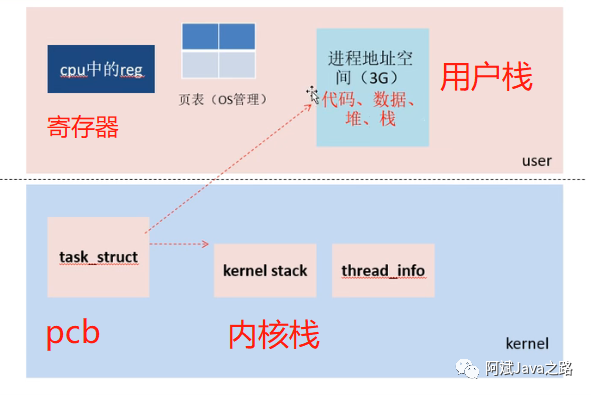 cpu中的reg

页表（OS管理）

进程地址空间（3G）
代码、数据、堆、栈

用户栈

寄存器

user

task_struct

kernel stack

thread_info

pcb

内核栈

kernel

阿斌Java之路